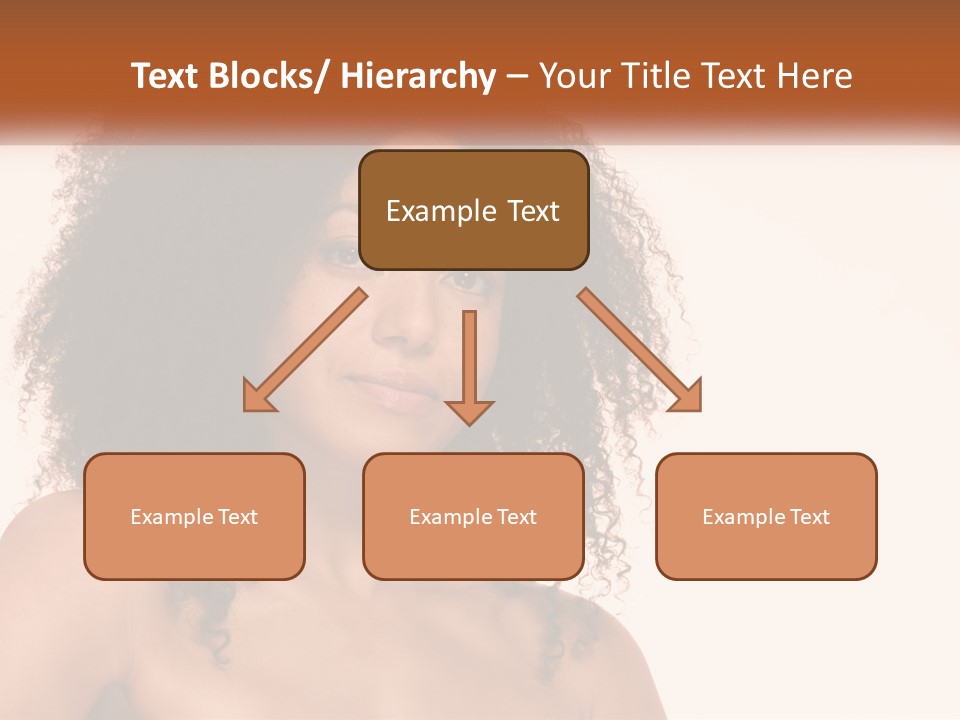 Text Blocks/ Hierarchy – Your Title Text Here

Example Text

Example Text

Example Text

Example Text